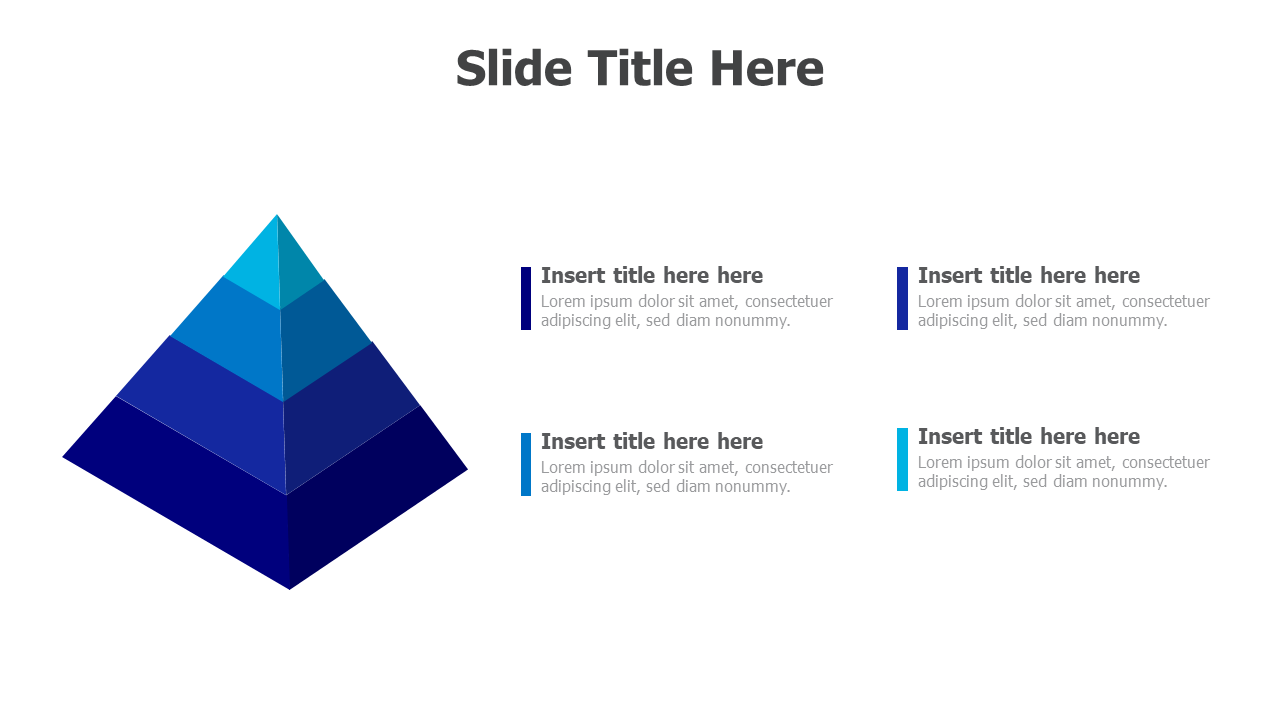 Slide Title Here

Insert title here here
Lorem ipsum dolor sit amet, consectetuer adipiscing elit, sed diam nonummy.

Insert title here here
Lorem ipsum dolor sit amet, consectetuer adipiscing elit, sed diam nonummy.

Insert title here here
Lorem ipsum dolor sit amet, consectetuer adipiscing elit, sed diam nonummy.

Insert title here here
Lorem ipsum dolor sit amet, consectetuer adipiscing elit, sed diam nonummy.